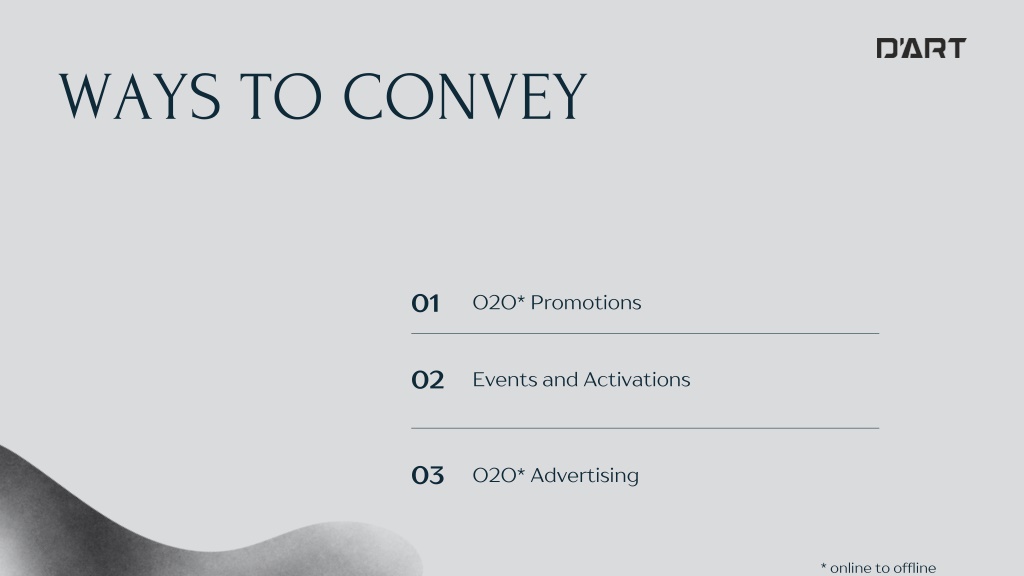 D'ART

WAYS TO CONVEY

01 O2O* Promotions

02 Events and Activations

03 O2O* Advertising

* online to offline